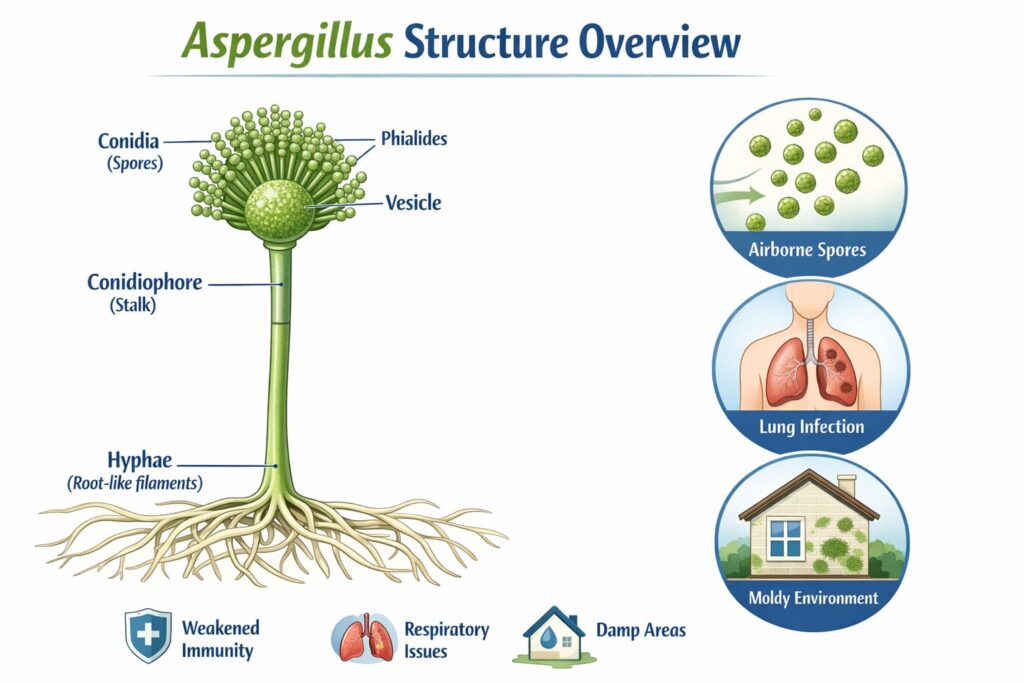 Aspergillus Structure Overview

Conidia
(Spores)

Phialides

Vesicle

Conidiophore
(Stalk)

Hyphae
(Root-like filaments)

Airborne Spores

Lung Infection

Moldy Environment

Weakened Immunity

Respiratory Issues

Damp Areas